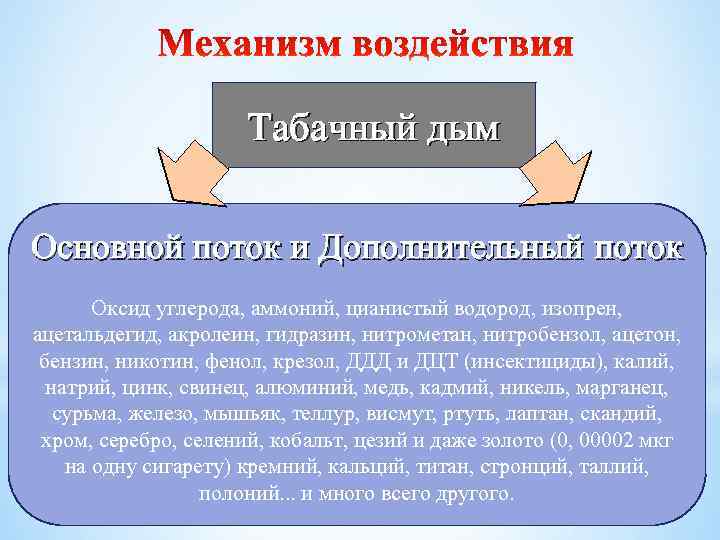 Механизм воздействия

Табачный дым

Основной поток и Дополнительный поток

Оксид углерода, аммоний, цианистый водород, изопрен, ацетальдегид, акролеин, гидразин, нитрометан, нитробензол, ацетон, бензин, никотин, фенол, крезол, ДДД и ДДТ (инсектициды), калий, натрий, цинк, свинец, алюминий, медь, кадмий, никель, марганец, сурьма, железо, мышьяк, теллур, висмут, ртуть, лаптан, скандий, хром, серебро, селений, кобальт, цезий и даже золото (0, 00002 мкг на одну сигарету) кремний, кальций, титан, стронций, таллий, полоний... и много всего другого.